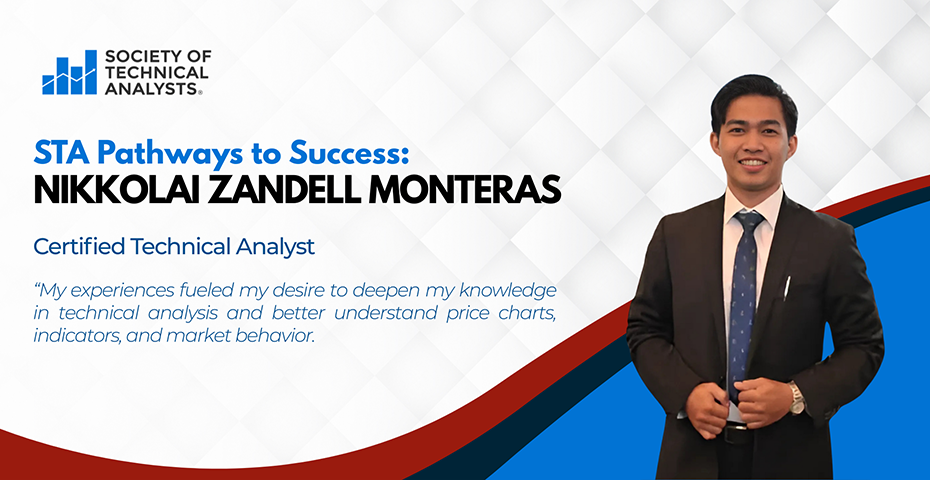 SOCIETY OF TECHNICAL ANALYSTS®

STA Pathways to Success:
NIKKOLAI ZANDELL MONTERAS

Certified Technical Analyst

"My experiences fueled my desire to deepen my knowledge in technical analysis and better understand price charts, indicators, and market behavior.